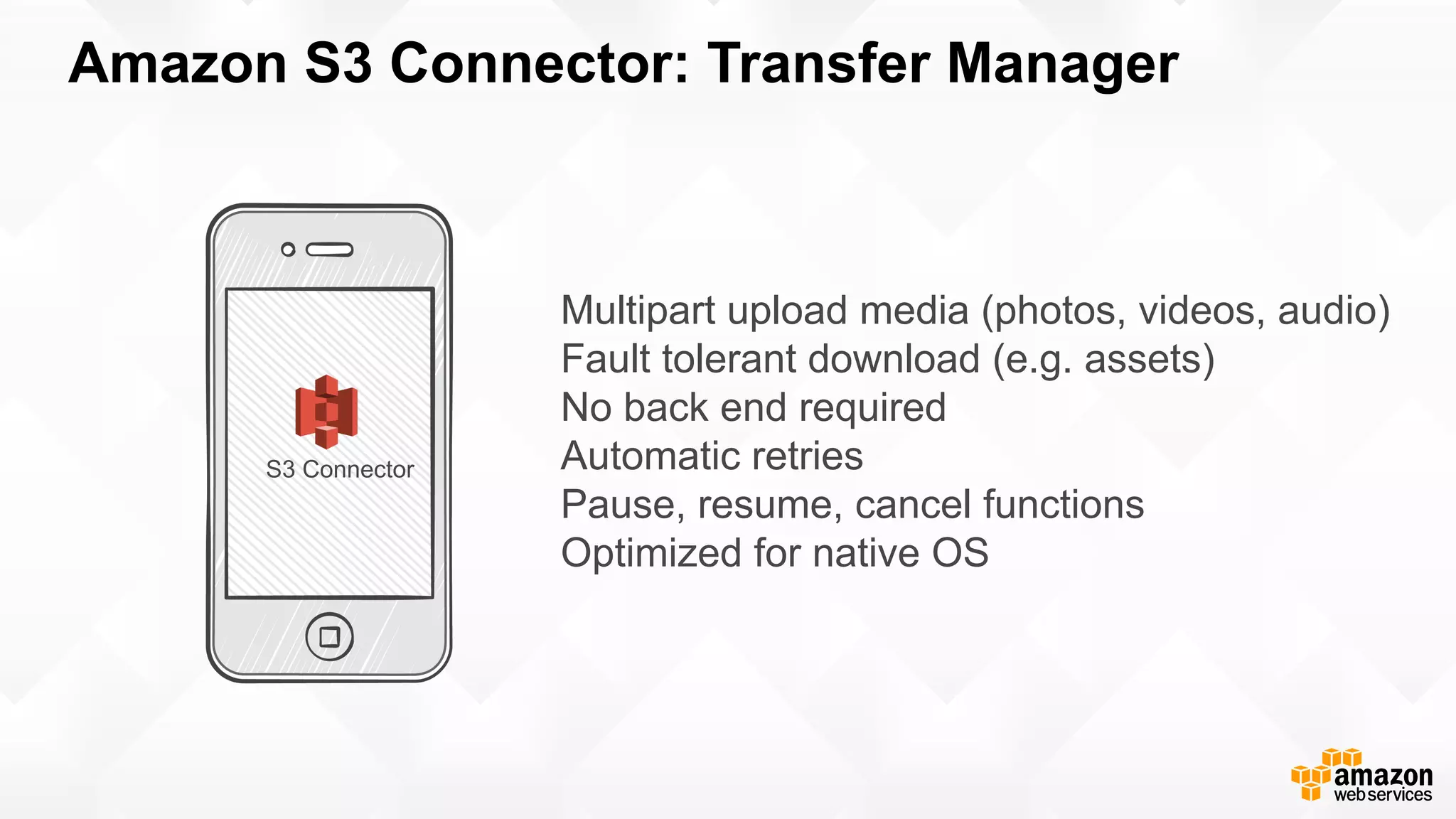 Amazon S3 Connector: Transfer Manager

S3 Connector

Multipart upload media (photos, videos, audio)
Fault tolerant download (e.g. assets)
No back end required
Automatic retries
Pause, resume, cancel functions
Optimized for native OS

amazon
web services